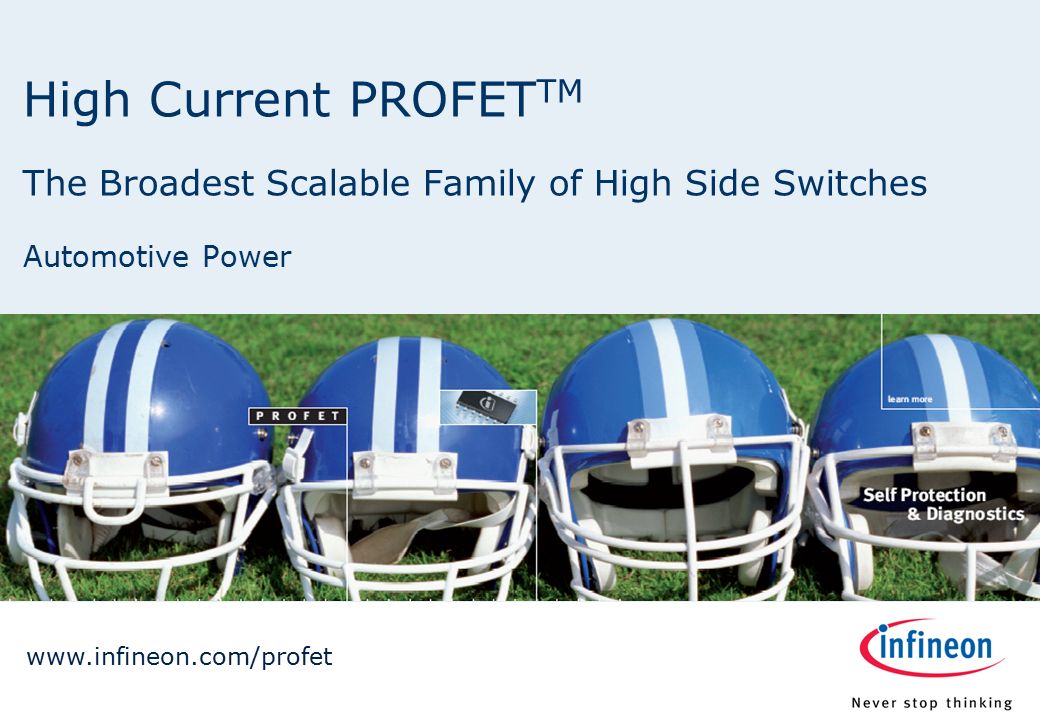 High Current PROFET$^{TM}$

The Broadest Scalable Family of High Side Switches

Automotive Power

PROFET

learn more

Self Protection
& Diagnostics

www.infineon.com/profet

infineon

Never stop thinking